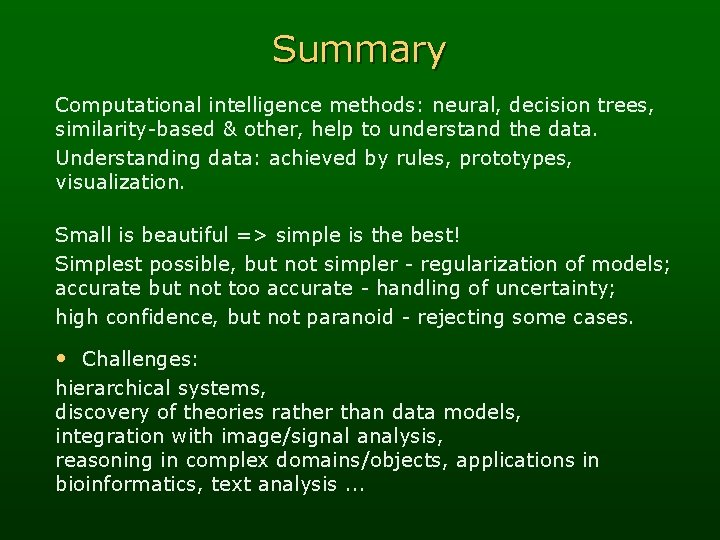 Summary

Computational intelligence methods: neural, decision trees, similarity-based & other, help to understand the data.

Understanding data: achieved by rules, prototypes, visualization.

Small is beautiful => simple is the best!

Simplest possible, but not simpler - regularization of models; accurate but not too accurate - handling of uncertainty;

high confidence, but not paranoid - rejecting some cases.

• Challenges:

hierarchical systems,
discovery of theories rather than data models,
integration with image/signal analysis,
reasoning in complex domains/objects, applications in bioinformatics, text analysis ...